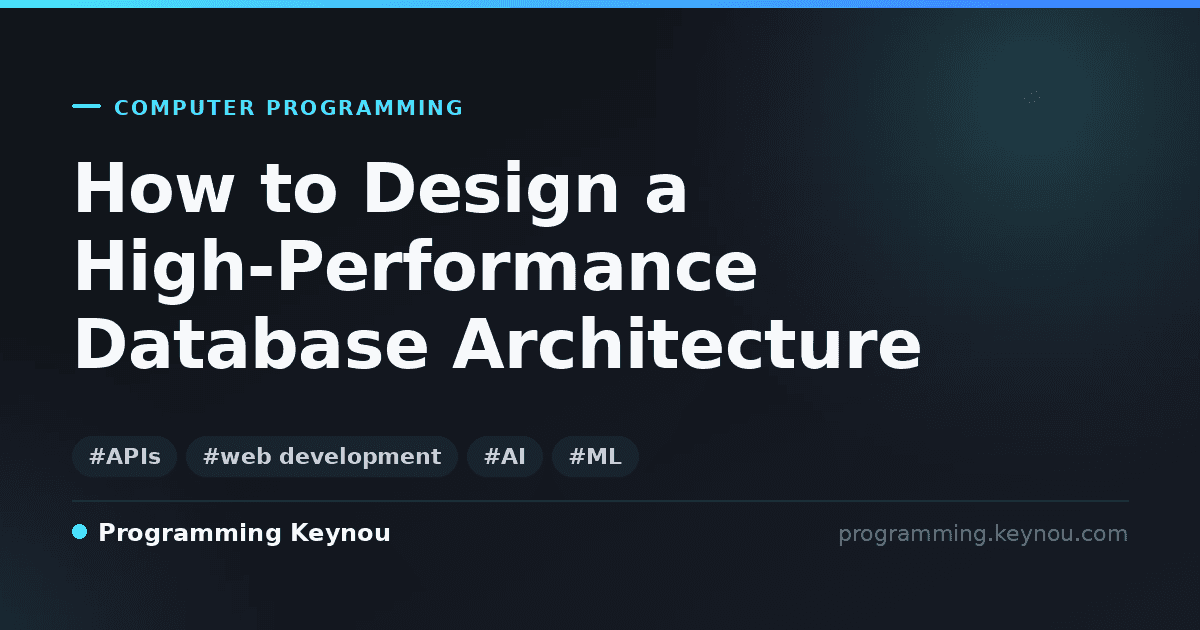 COMPUTER PROGRAMMING

How to Design a High-Performance Database Architecture

#APIs #web development #AI #ML

Programming Keynou

programming.keynou.com